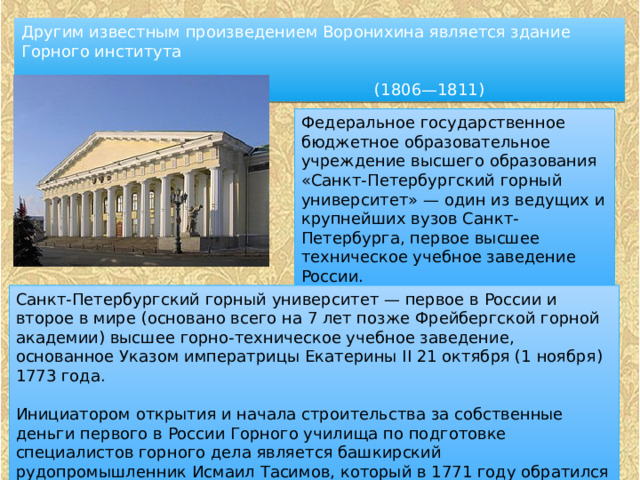 Другим известным произведением Воронихина является здание Горного института

(1806—1811)

Федеральное государственное бюджетное образовательное учреждение высшего образования «Санкт-Петербургский горный университет» — один из ведущих и крупнейших вузов Санкт-Петербурга, первое высшее техническое учебное заведение России.

Санкт-Петербургский горный университет — первое в России и второе в мире (основано всего на 7 лет позже Фрейбергской горной академии) высшее горно-техническое учебное заведение, основанное Указом императрицы Екатерины II 21 октября (1 ноября) 1773 года.

Инициатором открытия и начала строительства за собственные деньги первого в России Горного училища по подготовке специалистов горного дела является башкирский рудопромышленник Исмаил Тасимов, который в 1771 году обратился